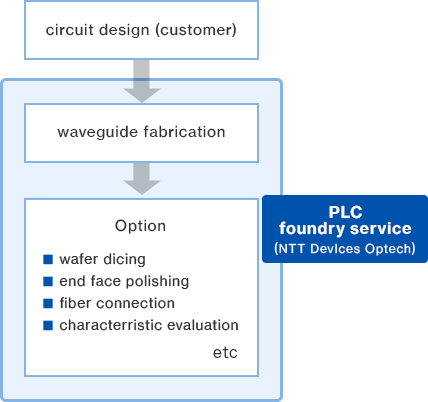 circuit design (customer)

waveguide fabrication

Option

■ wafer dicing
■ end face polishing
■ fiber connection
■ characterristic evaluation

etc

PLC
foundry service
(NTT DevIces Optech)